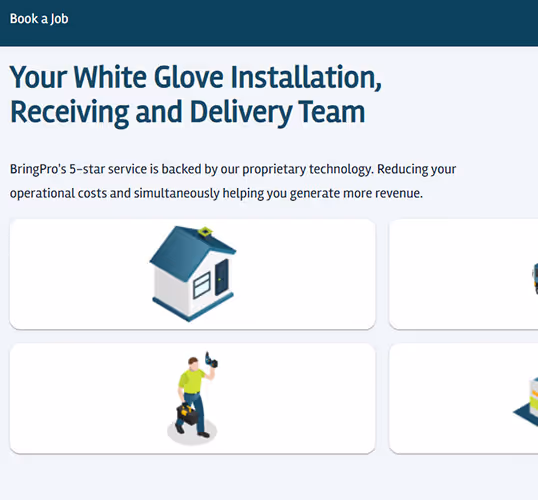 Book a Job

Your White Glove Installation, Receiving and Delivery Team

BringPro's 5-star service is backed by our proprietary technology. Reducing your operational costs and simultaneously helping you generate more revenue.